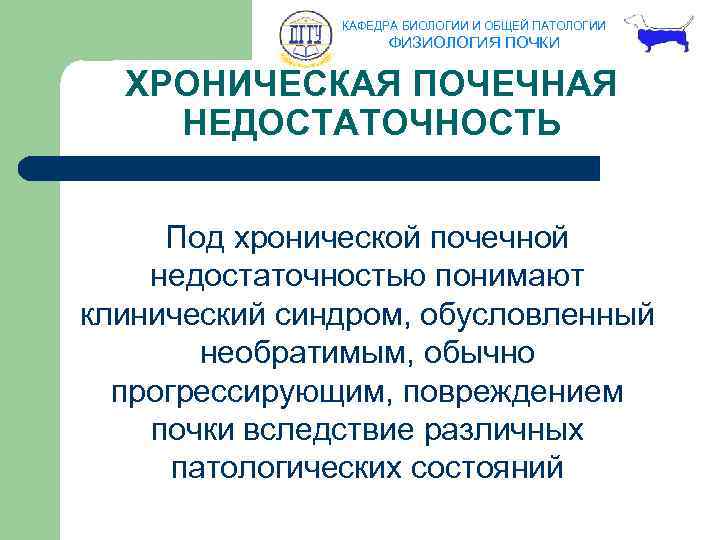 ДГТУ

КАФЕДРА БИОЛОГИИ И ОБЩЕЙ ПАТОЛОГИИ
ФИЗИОЛОГИЯ ПОЧКИ

ХРОНИЧЕСКАЯ ПОЧЕЧНАЯ НЕДОСТАТОЧНОСТЬ

Под хронической почечной недостаточностью понимают клинический синдром, обусловленный необратимым, обычно прогрессирующим, повреждением почки вследствие различных патологических состояний